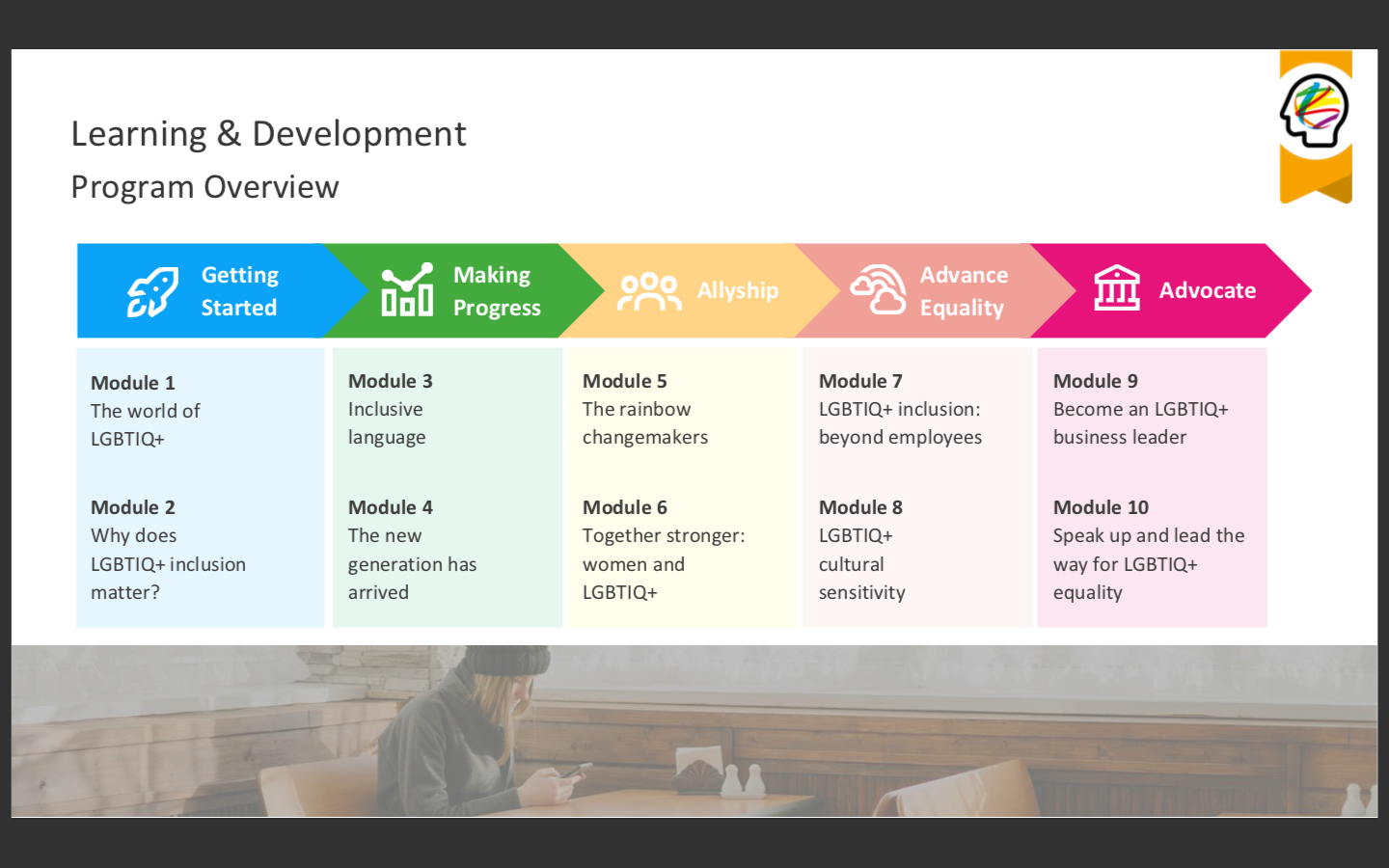 Learning & Development
Program Overview

Getting Started

Making Progress

Allyship

Advance Equality

Advocate

Module 1
The world of LGBTIQ+

Module 2
Why does LGBTIQ+ inclusion matter?

Module 3
Inclusive language

Module 4
The new generation has arrived

Module 5
The rainbow changemakers

Module 6
Together stronger: women and LGBTIQ+

Module 7
LGBTIQ+ inclusion: beyond employees

Module 8
LGBTIQ+ cultural sensitivity

Module 9
Become an LGBTIQ+ business leader

Module 10
Speak up and lead the way for LGBTIQ+ equality